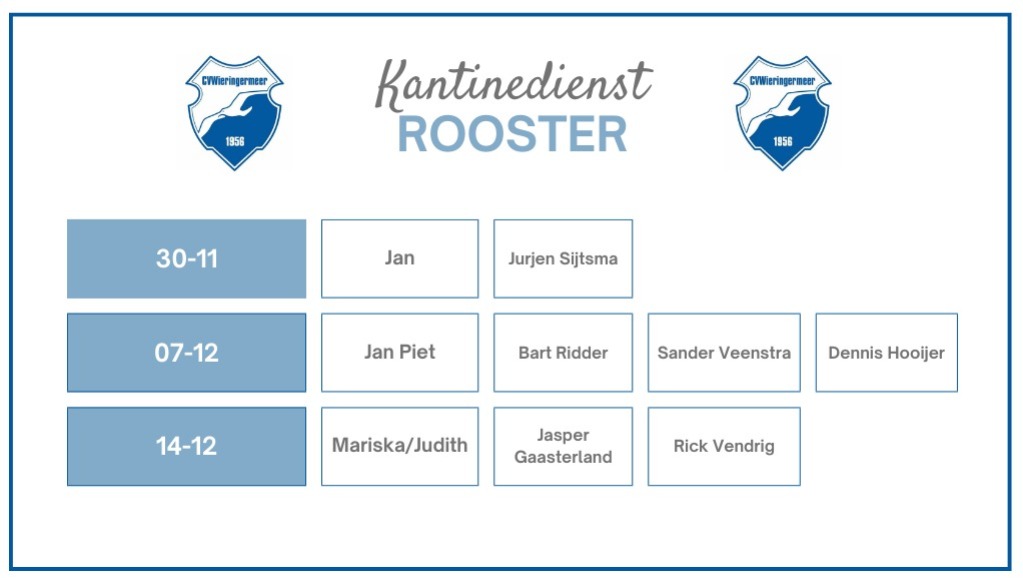 CVWieringermeer
1956

Kantinedienst
ROOSTER

CVWieringermeer
1956

| 30-11 | Jan | Jurjen Sijtsma | | |
|---|---|---|---|---|
| 07-12 | Jan Piet | Bart Ridder | Sander Veenstra | Dennis Hooijer |
| 14-12 | Mariska/Judith | Jasper Gaasterland | Rick Vendrig | |